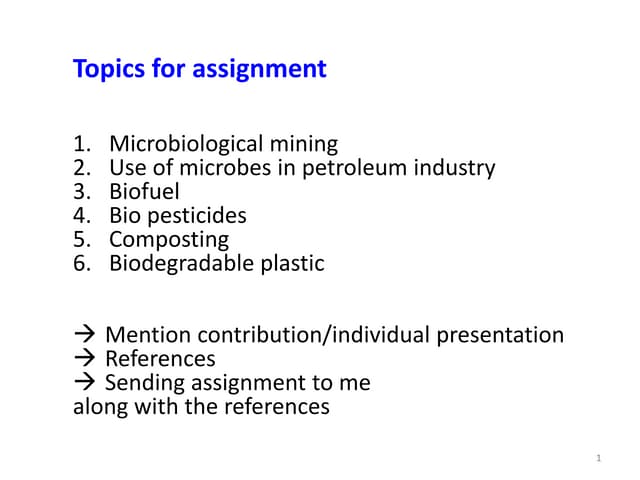 Topics for assignment

1. Microbiological mining
2. Use of microbes in petroleum industry
3. Biofuel
4. Bio pesticides
5. Composting
6. Biodegradable plastic

→ Mention contribution/individual presentation
→ References
→ Sending assignment to me
along with the references

1